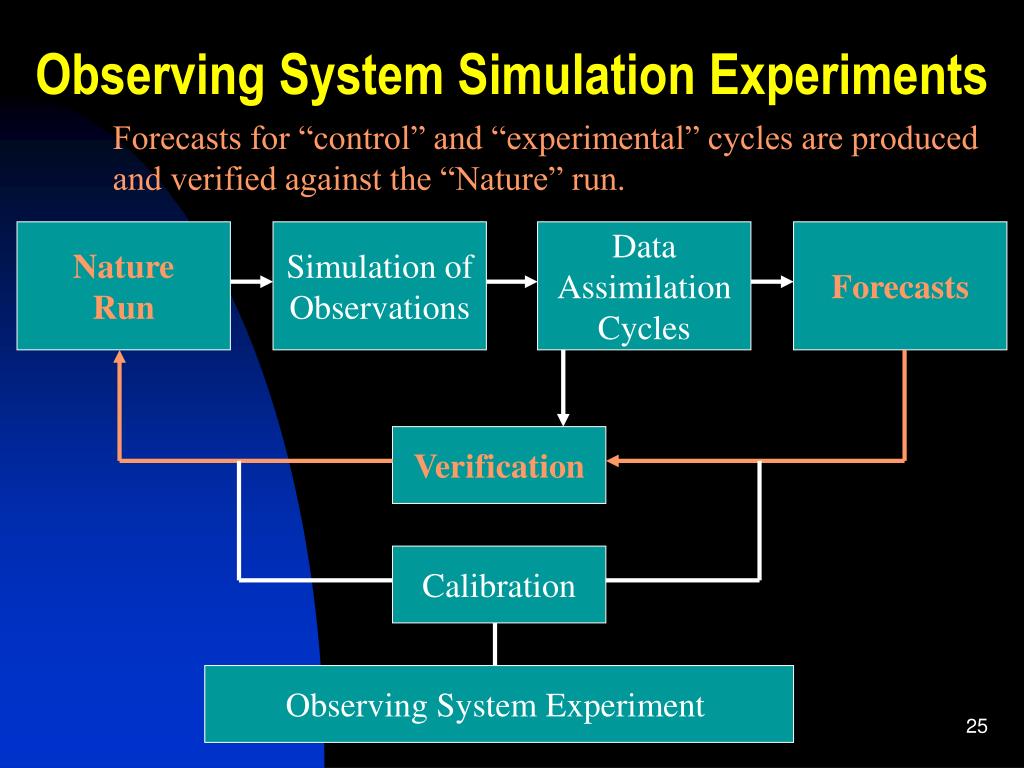 Observing System Simulation Experiments

Forecasts for “control” and “experimental” cycles are produced and verified against the “Nature” run.

Nature Run

Simulation of Observations

Data Assimilation Cycles

Forecasts

Verification

Calibration

Observing System Experiment

25